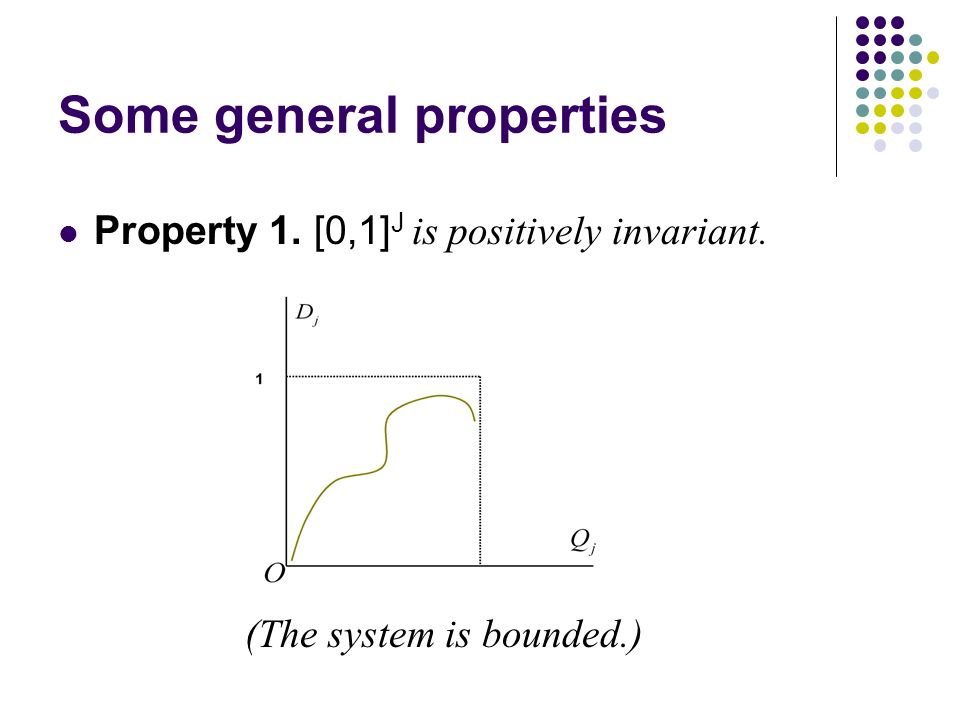 Some general properties

Property 1. $[0,1]^J$ is positively invariant.

$D_j$

1

$Q_j$

$O$

(The system is bounded.)